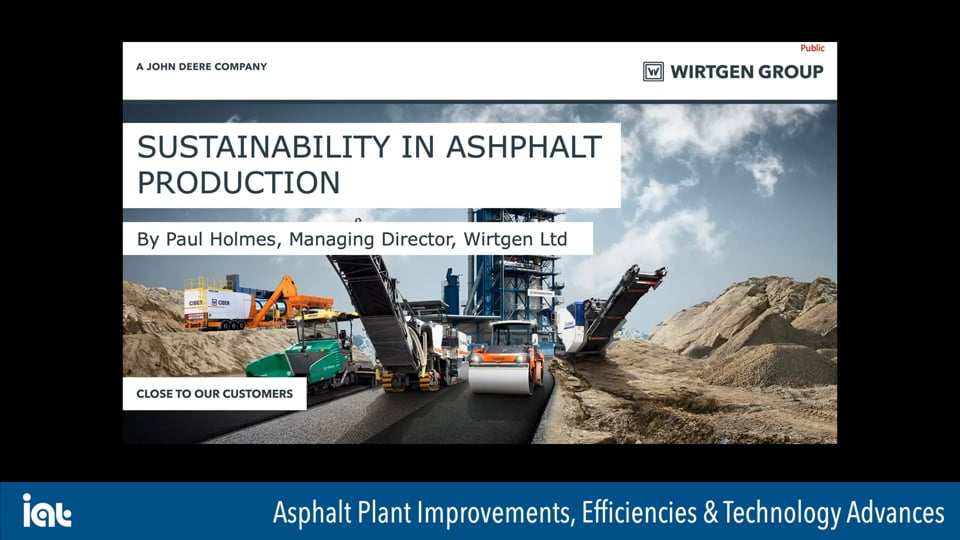 Public

A JOHN DEERE COMPANY

WIRTGEN GROUP

SUSTAINABILITY IN ASHPHALT PRODUCTION

By Paul Holmes, Managing Director, Wirtgen Ltd

CIBER CIBER

CLOSE TO OUR CUSTOMERS

iat

Asphalt Plant Improvements, Efficiencies & Technology Advances